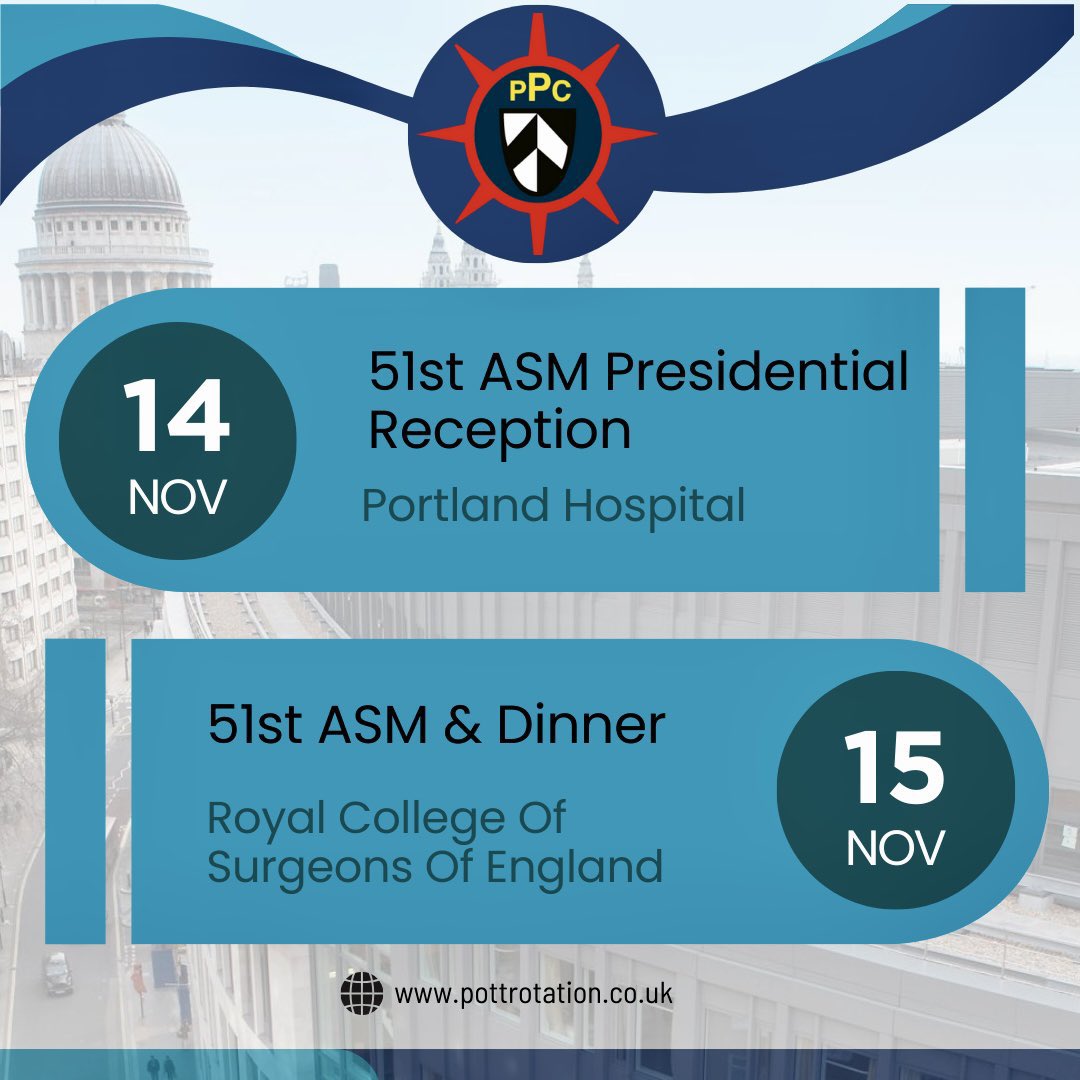 PPC

14
NOV

51st ASM Presidential Reception

Portland Hospital

51st ASM & Dinner

Royal College Of Surgeons Of England

15
NOV

www.pottrotation.co.uk